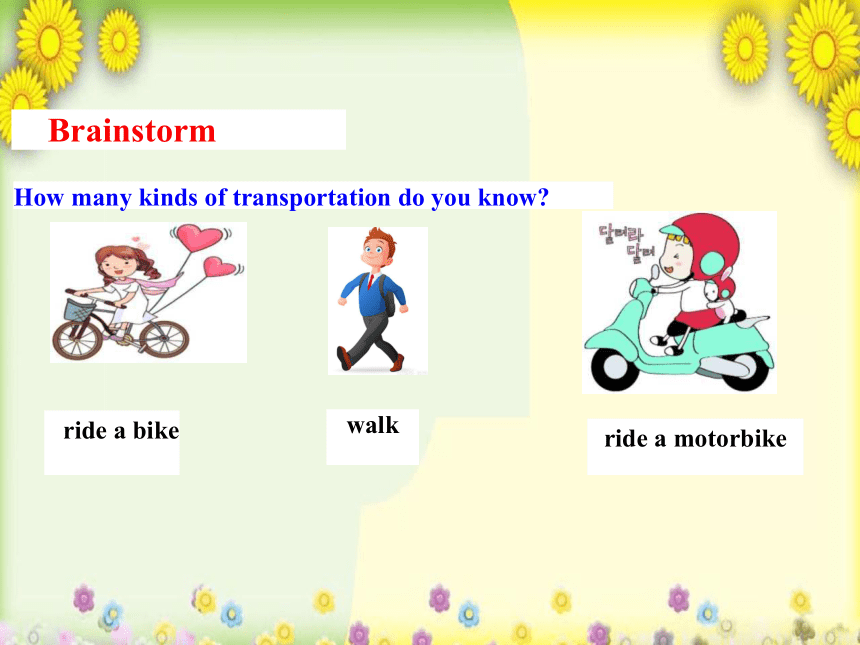 Brainstorm

How many kinds of transportation do you know?

달려라 달려

ride a bike

walk

ride a motorbike